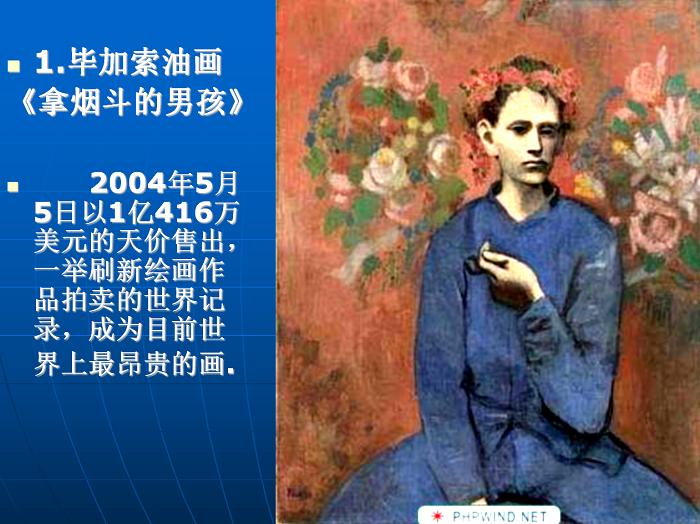 1.毕加索油画《拿烟斗的男孩》

2004年5月5日以1亿416万美元的天价售出，一举刷新绘画作品拍卖的世界记录，成为目前世界上最昂贵的画.

PHPWIND.NET